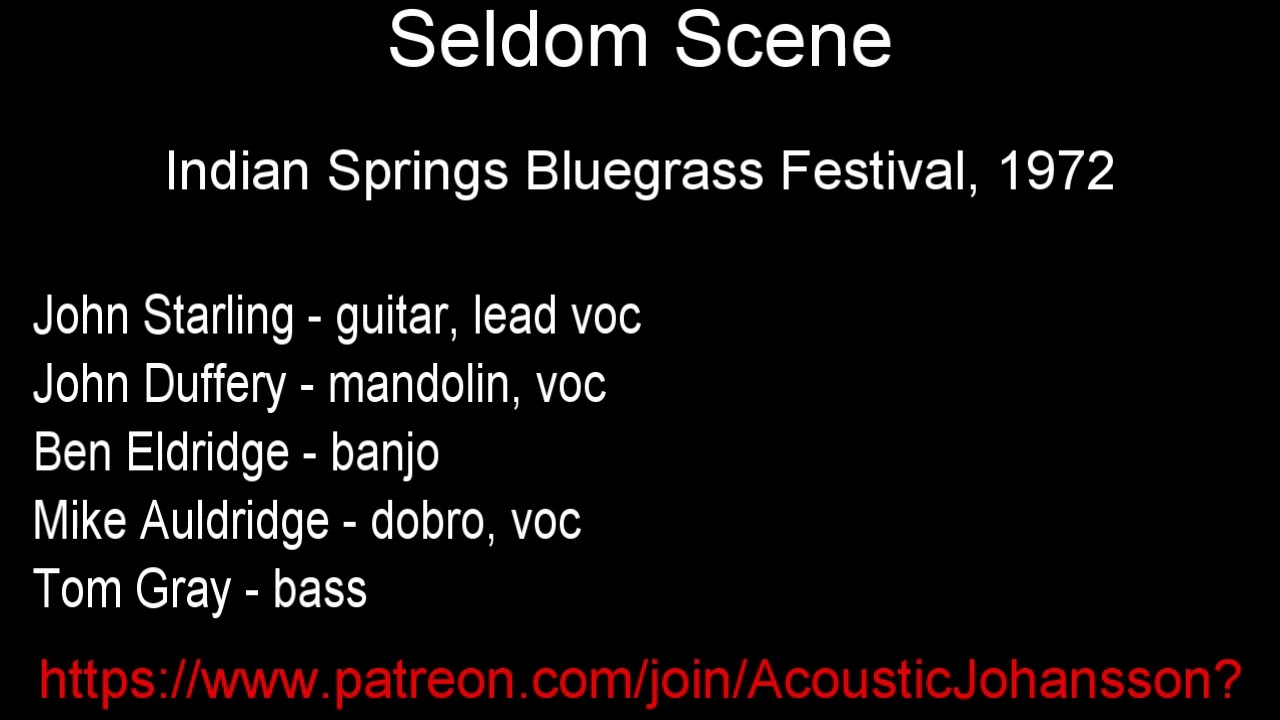 Seldom Scene

Indian Springs Bluegrass Festival, 1972

John Starling - guitar, lead voc
John Duffery - mandolin, voc
Ben Eldridge - banjo
Mike Auldridge - dobro, voc
Tom Gray - bass

https://www.patreon.com/join/AcousticJohansson?